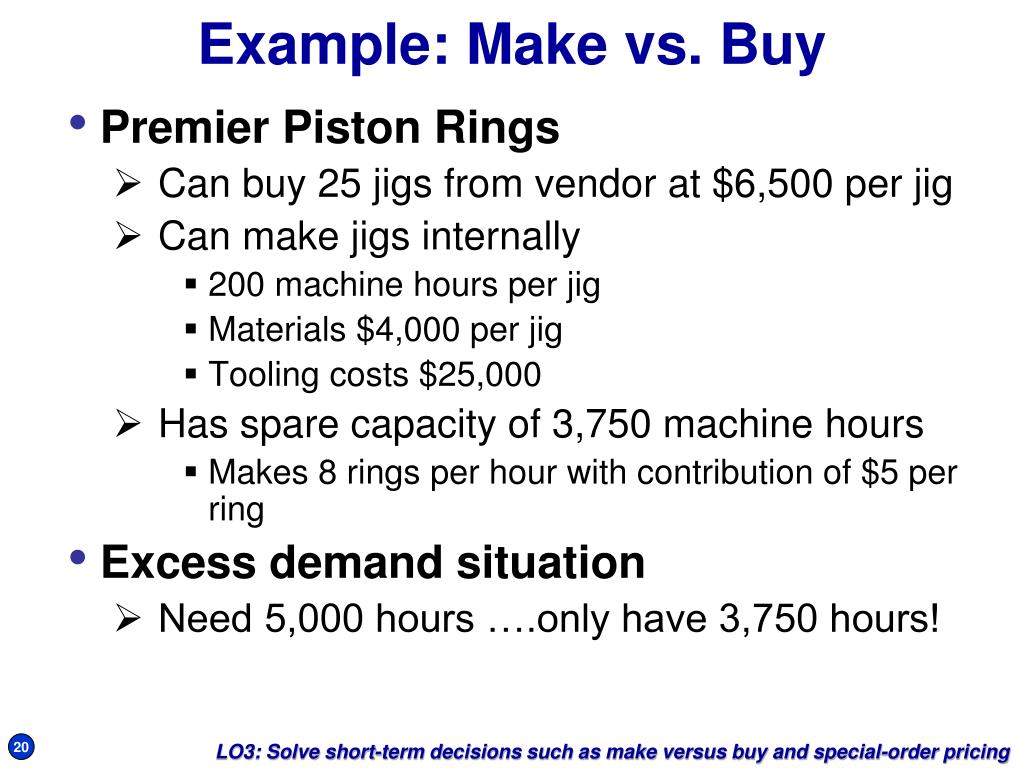 Example: Make vs. Buy

• Premier Piston Rings
  ➢ Can buy 25 jigs from vendor at \$6,500 per jig
  ➢ Can make jigs internally
    ▪ 200 machine hours per jig
    ▪ Materials \$4,000 per jig
    ▪ Tooling costs \$25,000
  ➢ Has spare capacity of 3,750 machine hours
    ▪ Makes 8 rings per hour with contribution of \$5 per ring
• Excess demand situation
  ➢ Need 5,000 hours ….only have 3,750 hours!

20

LO3: Solve short-term decisions such as make versus buy and special-order pricing